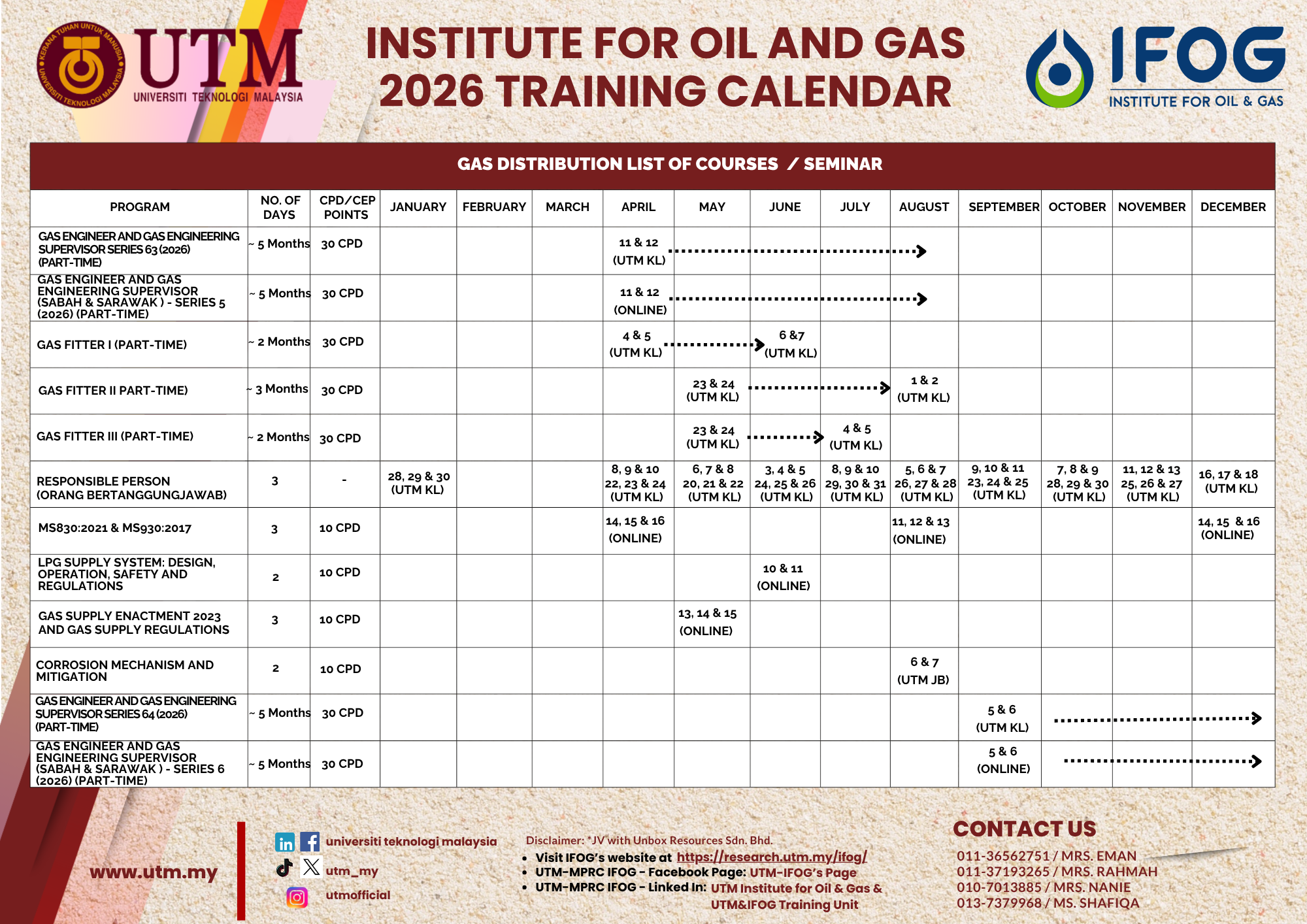 KERANA TUHAN UNTUK MANUSIA
UNIVERSITI TEKNOLOGI MALAYSIA
UTM
UNIVERSITI TEKNOLOGI MALAYSIA

INSTITUTE FOR OIL AND GAS
2026 TRAINING CALENDAR

IFOG
INSTITUTE FOR OIL & GAS

GAS DISTRIBUTION LIST OF COURSES / SEMINAR

| PROGRAM | NO. OF DAYS | CPD/CEP POINTS | JANUARY | FEBRUARY | MARCH | APRIL | MAY | JUNE | JULY | AUGUST | SEPTEMBER | OCTOBER | NOVEMBER | DECEMBER |
|---|---|---|---|---|---|---|---|---|---|---|---|---|---|---|
| GAS ENGINEER AND GAS ENGINEERING SUPERVISOR SERIES 63 (2026) (PART-TIME) | ~ 5 Months | 30 CPD | | | | 11 & 12 (UTM KL) | | | | | | | | |
| GAS ENGINEER AND GAS ENGINEERING SUPERVISOR (SABAH & SARAWAK ) - SERIES 5 (2026) (PART-TIME) | ~ 5 Months | 30 CPD | | | | 11 & 12 (ONLINE) | | | | | | | | |
| GAS FITTER I (PART-TIME) | ~ 2 Months | 30 CPD | | | | 4 & 5 (UTM KL) | | 6 &7 (UTM KL) | | | | | | |
| GAS FITTER II PART-TIME) | ~ 3 Months | 30 CPD | | | | | 23 & 24 (UTM KL) | | | 1 & 2 (UTM KL) | | | | |
| GAS FITTER III (PART-TIME) | ~ 2 Months | 30 CPD | | | | | 23 & 24 (UTM KL) | | 4 & 5 (UTM KL) | | | | | |
| RESPONSIBLE PERSON (ORANG BERTANGGUNGJAWAB) | 3 | - | 28, 29 & 30 (UTM KL) | | | 8, 9 & 10 22, 23 & 24 (UTM KL) | 6, 7 & 8 20, 21 & 22 (UTM KL) | 3, 4 & 5 24, 25 & 26 (UTM KL) | 8, 9 & 10 29, 30 & 31 (UTM KL) | 5, 6 & 7 26, 27 & 28 (UTM KL) | 9, 10 & 11 23, 24 & 25 (UTM KL) | 7, 8 & 9 28, 29 & 30 (UTM KL) | 11, 12 & 13 25, 26 & 27 (UTM KL) | 16, 17 & 18 (UTM KL) |
| MS830:2021 & MS930:2017 | 3 | 10 CPD | | | | 14, 15 & 16 (ONLINE) | | | | 11, 12 & 13 (ONLINE) | | | | 14, 15 & 16 (ONLINE) |
| LPG SUPPLY SYSTEM: DESIGN, OPERATION, SAFETY AND REGULATIONS | 2 | 10 CPD | | | | | | 10 & 11 (ONLINE) | | | | | | |
| GAS SUPPLY ENACTMENT 2023 AND GAS SUPPLY REGULATIONS | 3 | 10 CPD | | | | | 13, 14 & 15 (ONLINE) | | | | | | | |
| CORROSION MECHANISM AND MITIGATION | 2 | 10 CPD | | | | | | | | 6 & 7 (UTM JB) | | | | |
| GAS ENGINEER AND GAS ENGINEERING SUPERVISOR SERIES 64 (2026) (PART-TIME) | ~ 5 Months | 30 CPD | | | | | | | | | 5 & 6 (UTM KL) | | | |
| GAS ENGINEER AND GAS ENGINEERING SUPERVISOR (SABAH & SARAWAK ) - SERIES 6 (2026) (PART-TIME) | ~ 5 Months | 30 CPD | | | | | | | | | 5 & 6 (ONLINE) | | | |

www.utm.my

universiti teknologi malaysia
utm_my
utmofficial

Disclaimer: *JV with Unbox Resources Sdn. Bhd.
• Visit IFOG's website at https://research.utm.my/ifog/
• UTM-MPRC IFOG - Facebook Page: UTM-IFOG's Page
• UTM-MPRC IFOG - Linked In: UTM Institute for Oil & Gas & UTM&IFOG Training Unit

CONTACT US
011-36562751 / MRS. EMAN
011-37193265 / MRS. RAHMAH
010-7013885 / MRS. NANIE
013-7379968 / MS. SHAFIQA